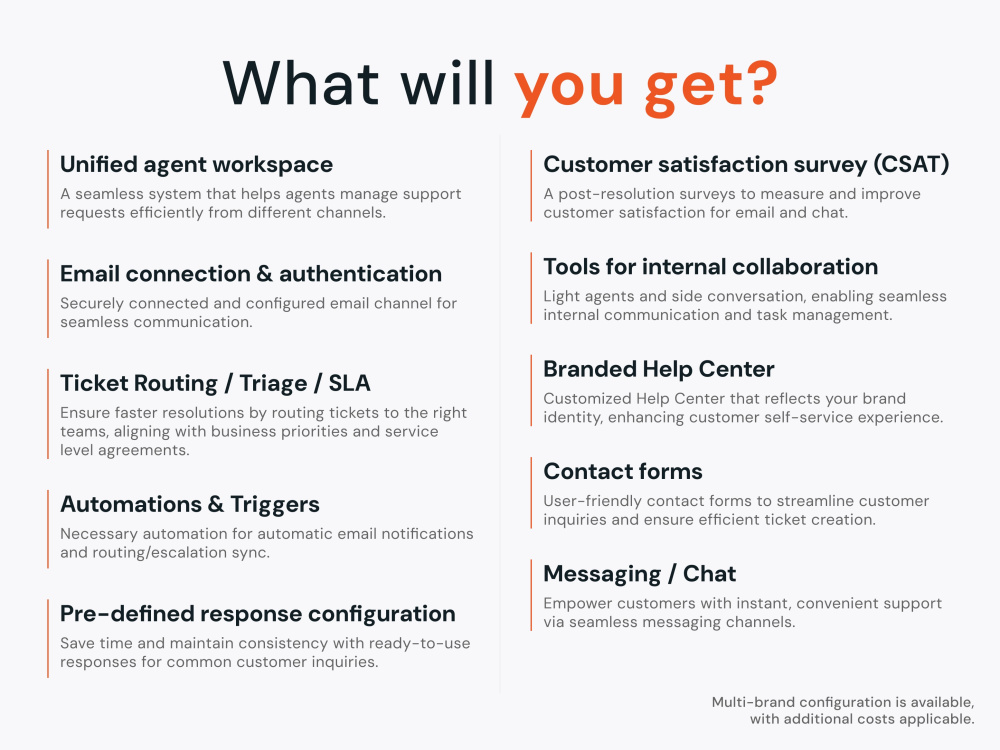 What will you get?

Unified agent workspace
A seamless system that helps agents manage support requests efficiently from different channels.

Email connection & authentication
Securely connected and configured email channel for seamless communication.

Ticket Routing / Triage / SLA
Ensure faster resolutions by routing tickets to the right teams, aligning with business priorities and service level agreements.

Automations & Triggers
Necessary automation for automatic email notifications and routing/escalation sync.

Pre-defined response configuration
Save time and maintain consistency with ready-to-use responses for common customer inquiries.

Customer satisfaction survey (CSAT)
A post-resolution surveys to measure and improve customer satisfaction for email and chat.

Tools for internal collaboration
Light agents and side conversation, enabling seamless internal communication and task management.

Branded Help Center
Customized Help Center that reflects your brand identity, enhancing customer self-service experience.

Contact forms
User-friendly contact forms to streamline customer inquiries and ensure efficient ticket creation.

Messaging / Chat
Empower customers with instant, convenient support via seamless messaging channels.

Multi-brand configuration is available, with additional costs applicable.